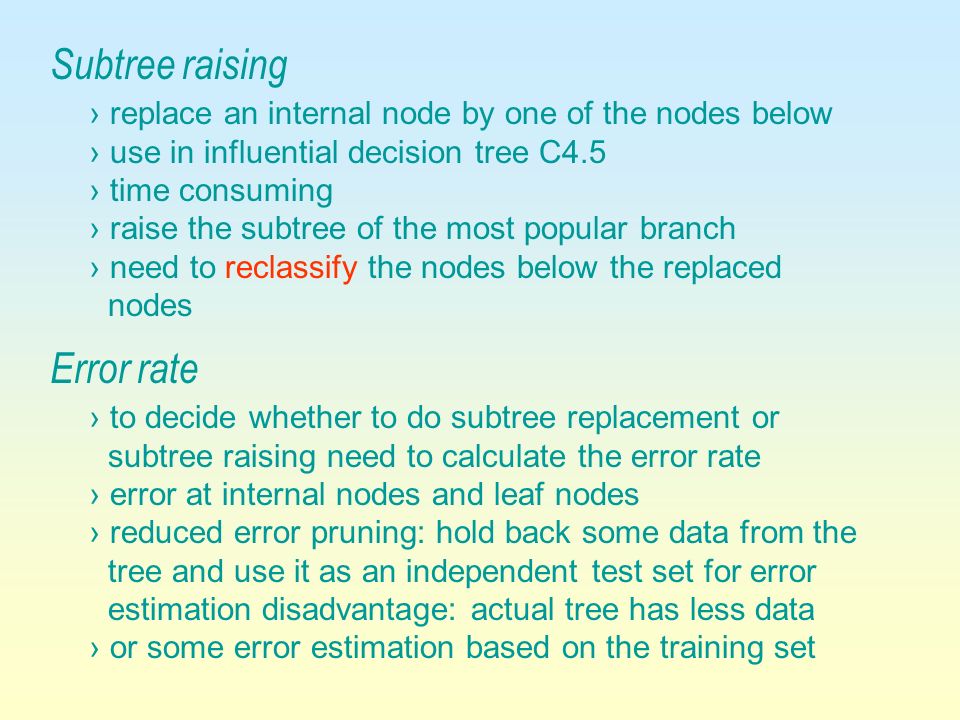 Subtree raising

› replace an internal node by one of the nodes below
› use in influential decision tree C4.5
› time consuming
› raise the subtree of the most popular branch
› need to reclassify the nodes below the replaced nodes

Error rate

› to decide whether to do subtree replacement or subtree raising need to calculate the error rate
› error at internal nodes and leaf nodes
› reduced error pruning: hold back some data from the tree and use it as an independent test set for error estimation disadvantage: actual tree has less data
› or some error estimation based on the training set